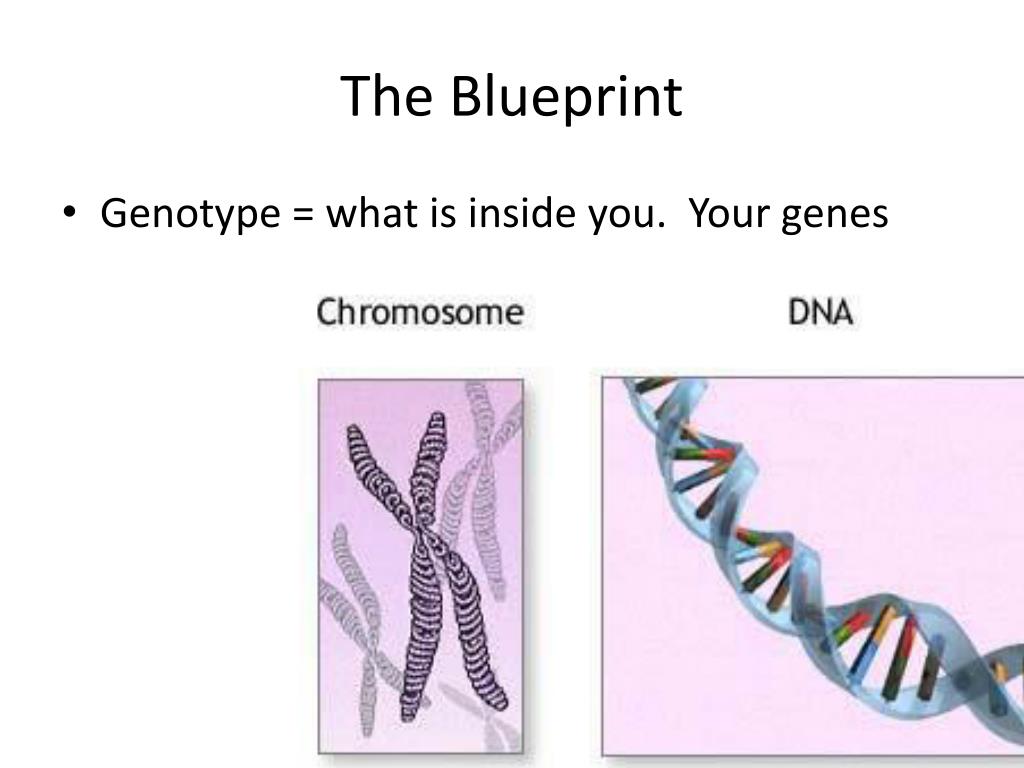 The Blueprint

• Genotype = what is inside you. Your genes

Chromosome

DNA